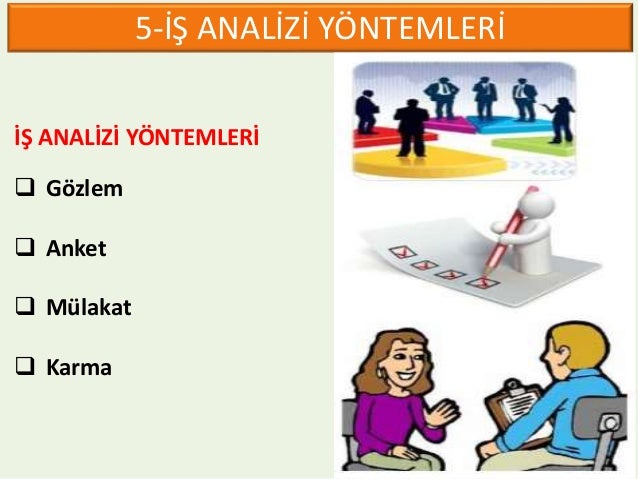 5-İŞ ANALİZİ YÖNTEMLERİ

İŞ ANALİZİ YÖNTEMLERİ

❑ Gözlem

❑ Anket

❑ Mülakat

❑ Karma